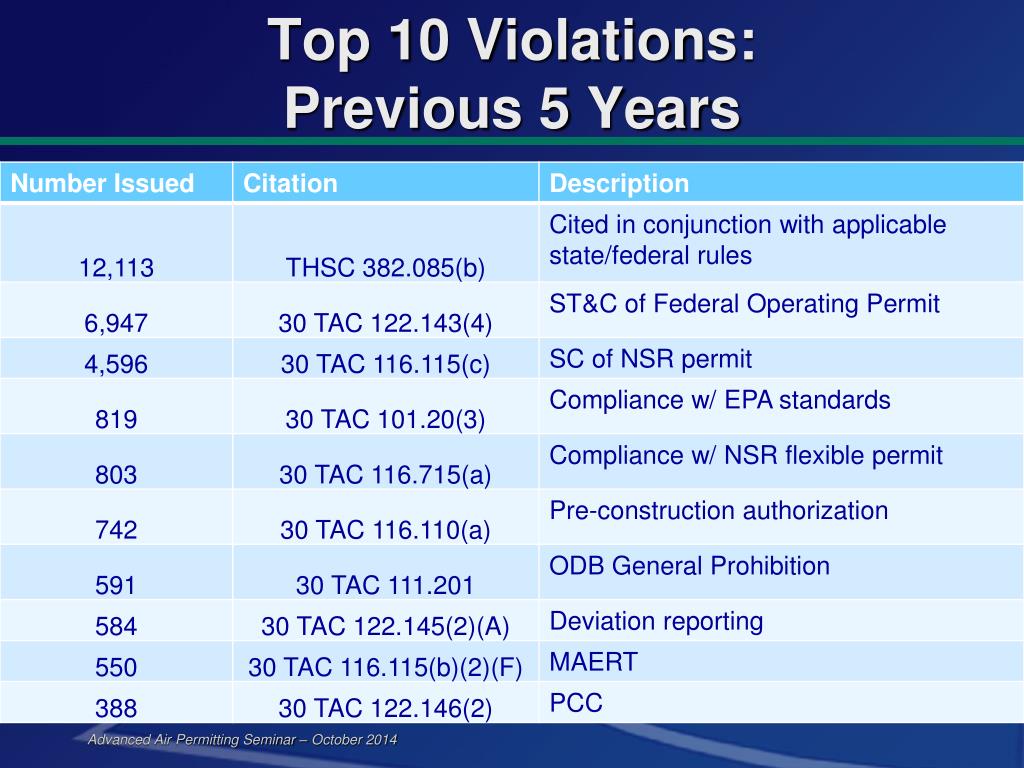 Top 10 Violations:
Previous 5 Years

| Number Issued | Citation | Description |
|---|---|---|
| 12,113 | THSC 382.085(b) | Cited in conjunction with applicable state/federal rules |
| 6,947 | 30 TAC 122.143(4) | ST&C of Federal Operating Permit |
| 4,596 | 30 TAC 116.115(c) | SC of NSR permit |
| 819 | 30 TAC 101.20(3) | Compliance w/ EPA standards |
| 803 | 30 TAC 116.715(a) | Compliance w/ NSR flexible permit |
| 742 | 30 TAC 116.110(a) | Pre-construction authorization |
| 591 | 30 TAC 111.201 | ODB General Prohibition |
| 584 | 30 TAC 122.145(2)(A) | Deviation reporting |
| 550 | 30 TAC 116.115(b)(2)(F) | MAERT |
| 388 | 30 TAC 122.146(2) | PCC |

Advanced Air Permitting Seminar – October 2014